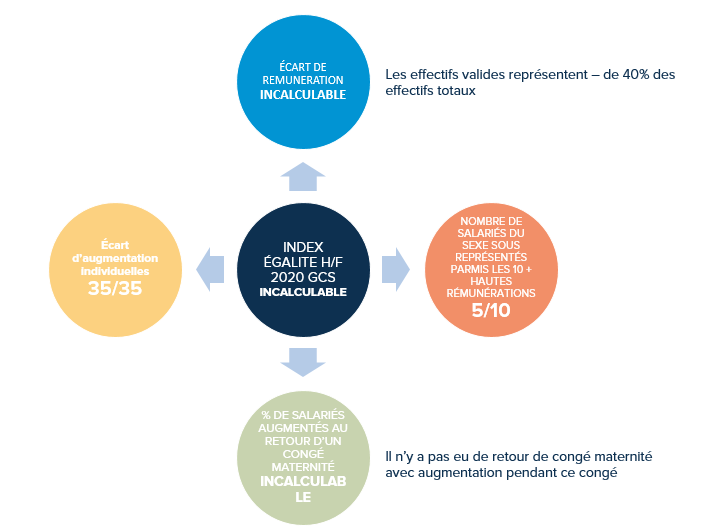 ÉCART DE REMUNERATION
INCALCULABLE

Les effectifs valides représentent – de 40% des effectifs totaux

Écart d'augmentation individuelles
35/35

INDEX ÉGALITE H/F 2020 GCS
INCALCULABLE

NOMBRE DE SALARIÉS DU SEXE SOUS REPRÉSENTÉS PARMIS LES 10 + HAUTES RÉMUNÉRATIONS
5/10

% DE SALARIÉS AUGMENTÉS AU RETOUR D'UN CONGÉ MATERNITÉ
INCALCULAB LE

Il n'y a pas eu de retour de congé maternité avec augmentation pendant ce congé